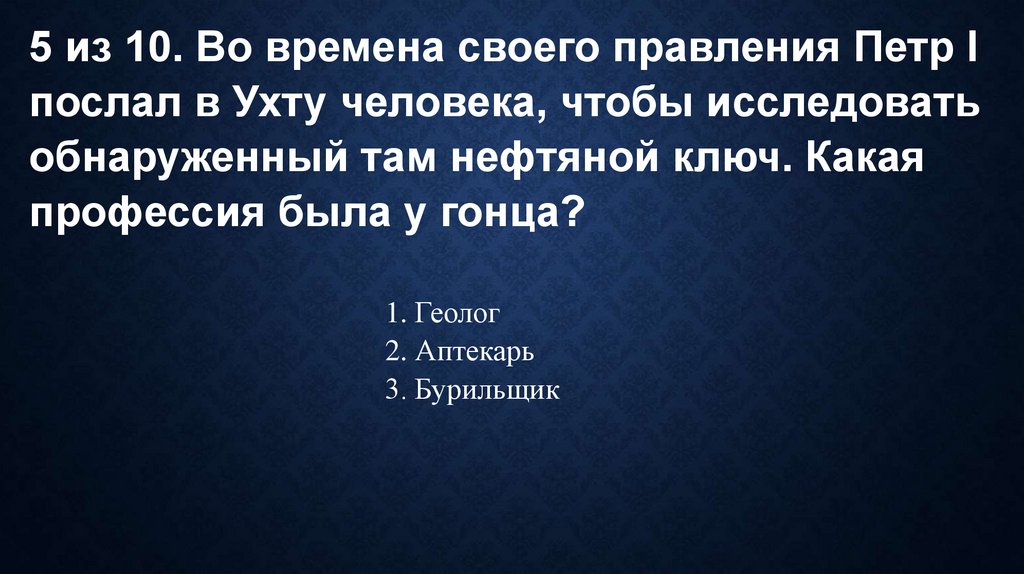 5 из 10. Во времена своего правления Петр I послал в Ухту человека, чтобы исследовать обнаруженный там нефтяной ключ. Какая профессия была у гонца?

1. Геолог
2. Аптекарь
3. Бурильщик